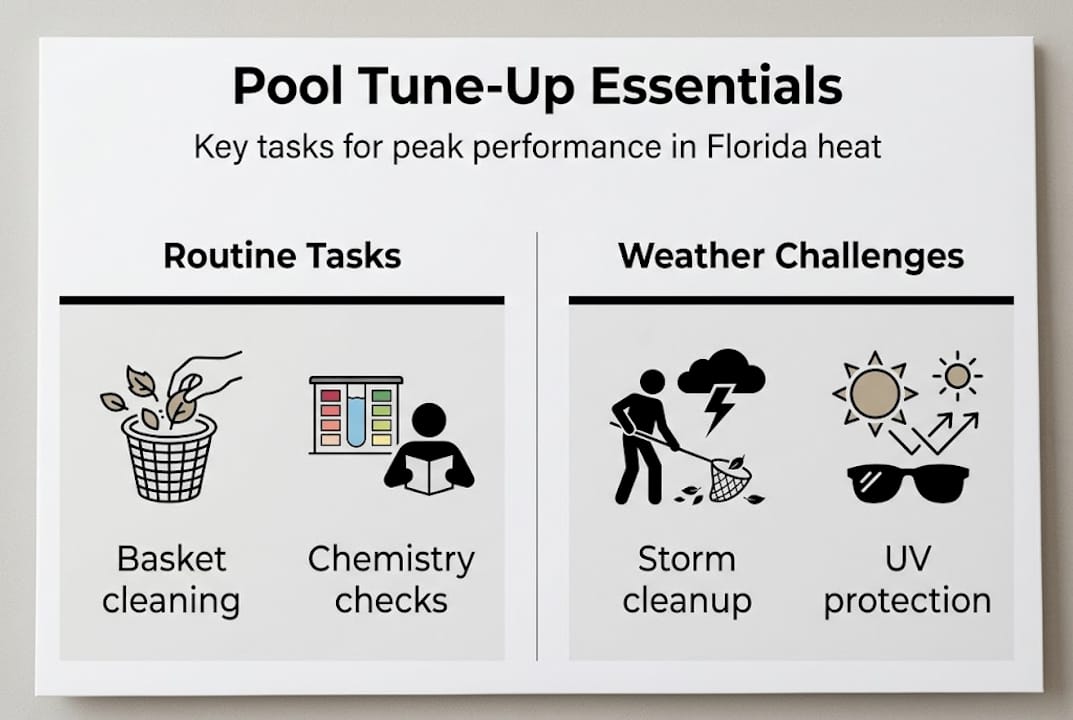 Pool Tune-Up Essentials

Key tasks for peak performance in Florida heat

Routine Tasks

Basket cleaning

Chemistry checks

Weather Challenges

Storm cleanup

UV protection